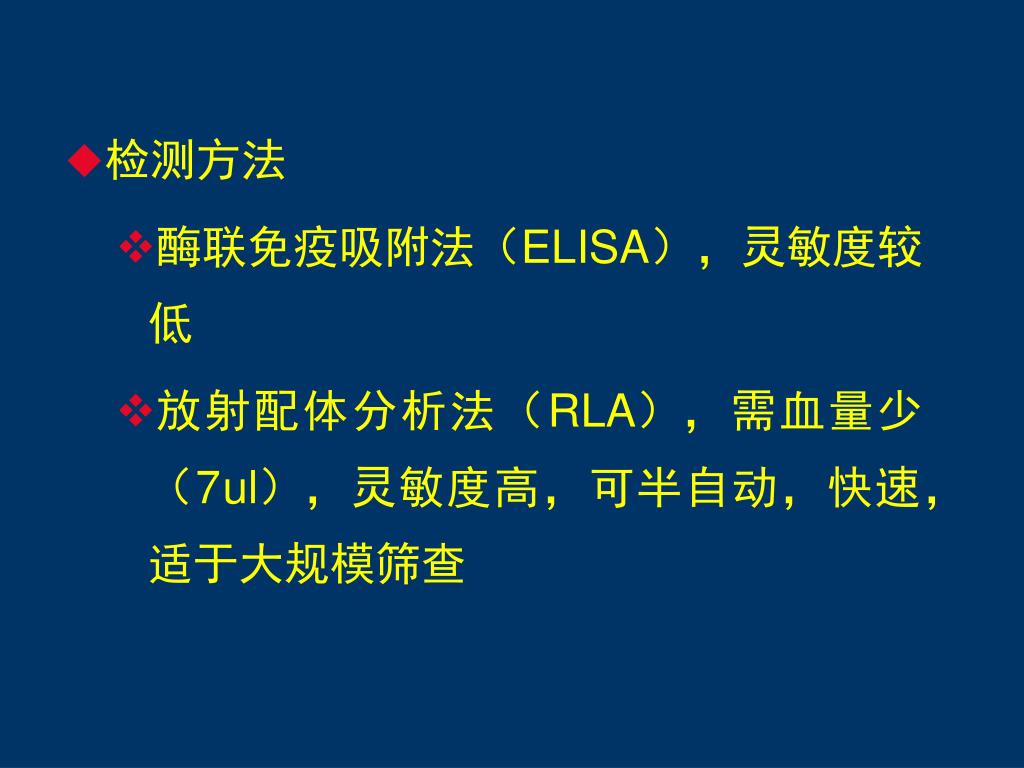 ◆检测方法

❖酶联免疫吸附法（ELISA），灵敏度较低

❖放射配体分析法（RLA），需血量少（7ul），灵敏度高，可半自动，快速，适于大规模筛查